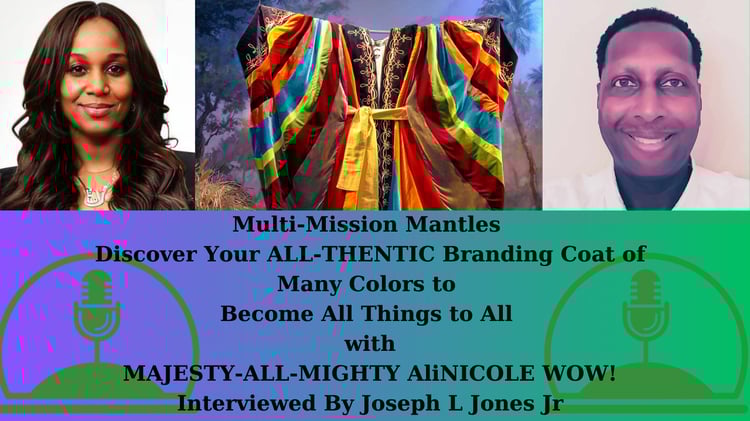 Multi-Mission Mantles
Discover Your ALL-THENTIC Branding Coat of Many Colors to Become All Things to All with MAJESTY-ALL-MIGHTY AliNICOLE WOW!
Interviewed By Joseph L Jones Jr